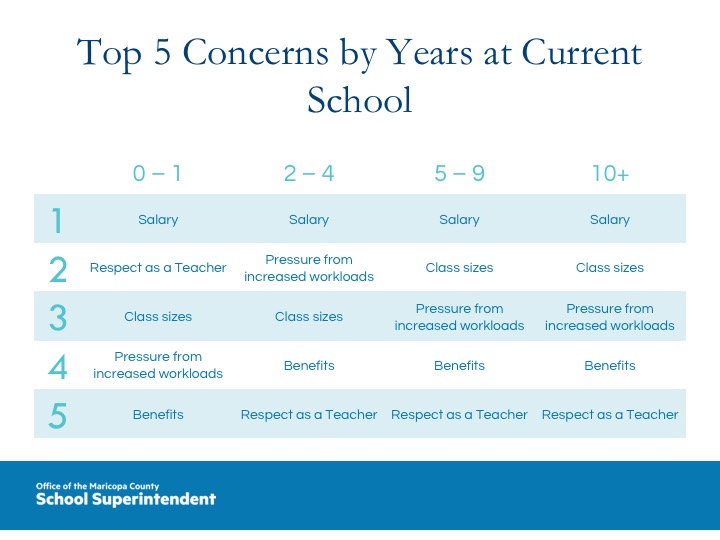 Top 5 Concerns by Years at Current School

| | 0 – 1 | 2 – 4 | 5 – 9 | 10+ |
|---|---|---|---|---|
| 1 | Salary | Salary | Salary | Salary |
| 2 | Respect as a Teacher | Pressure from increased workloads | Class sizes | Class sizes |
| 3 | Class sizes | Class sizes | Pressure from increased workloads | Pressure from increased workloads |
| 4 | Pressure from increased workloads | Benefits | Benefits | Benefits |
| 5 | Benefits | Respect as a Teacher | Respect as a Teacher | Respect as a Teacher |

Office of the Maricopa County
School Superintendent